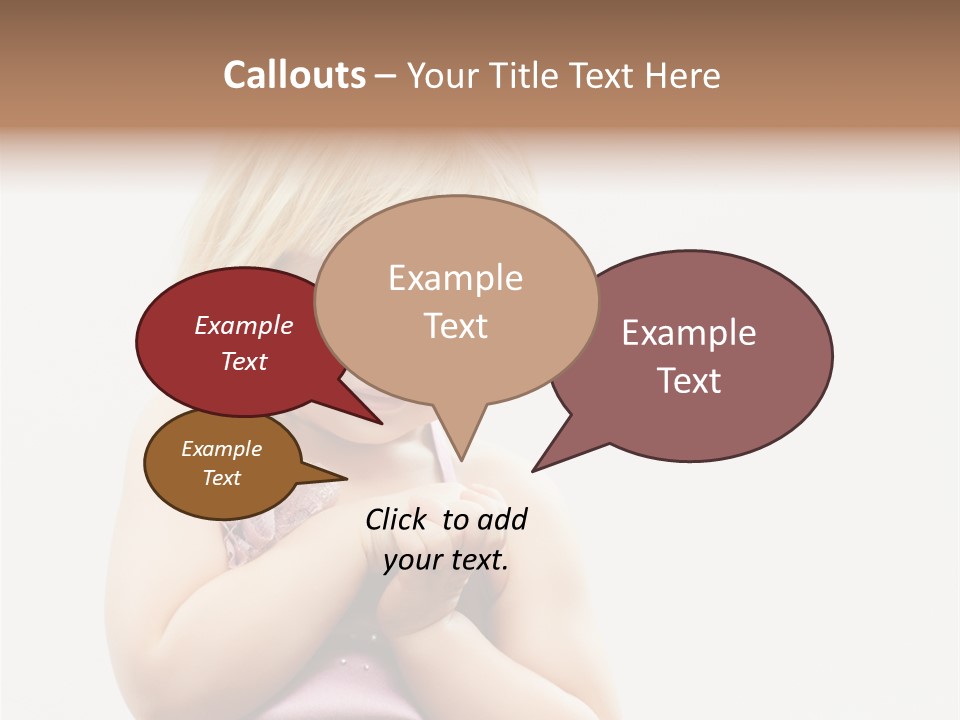 Callouts – Your Title Text Here

Example Text

Example Text

Example Text

Example Text

Click to add your text.